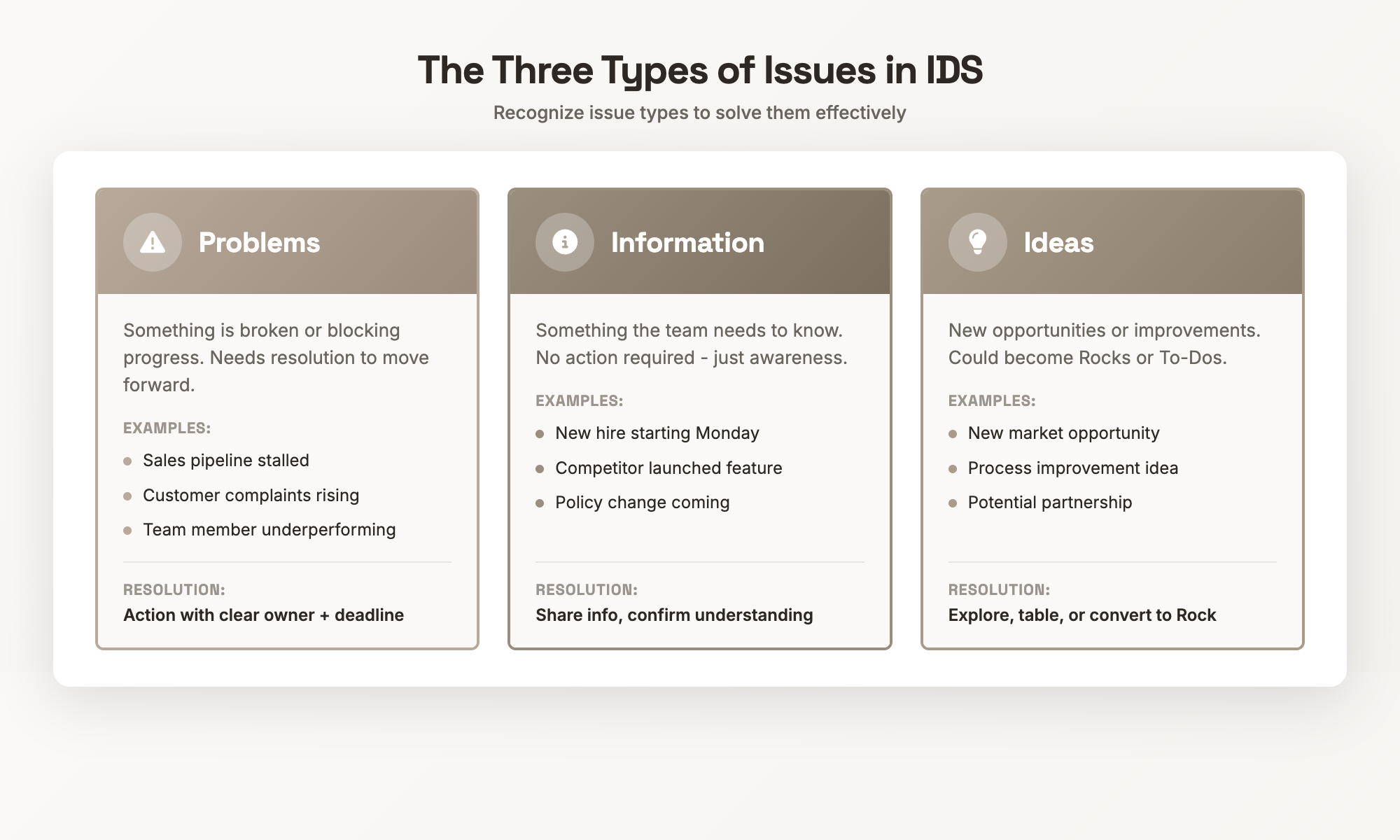 The Three Types of Issues in IDS

Recognize issue types to solve them effectively

Problems

Something is broken or blocking progress. Needs resolution to move forward.

EXAMPLES:

- Sales pipeline stalled
- Customer complaints rising
- Team member underperforming

RESOLUTION:

Action with clear owner + deadline

Information

Something the team needs to know. No action required - just awareness.

EXAMPLES:

- New hire starting Monday
- Competitor launched feature
- Policy change coming

RESOLUTION:

Share info, confirm understanding

Ideas

New opportunities or improvements. Could become Rocks or To-Dos.

EXAMPLES:

- New market opportunity
- Process improvement idea
- Potential partnership

RESOLUTION:

Explore, table, or convert to Rock